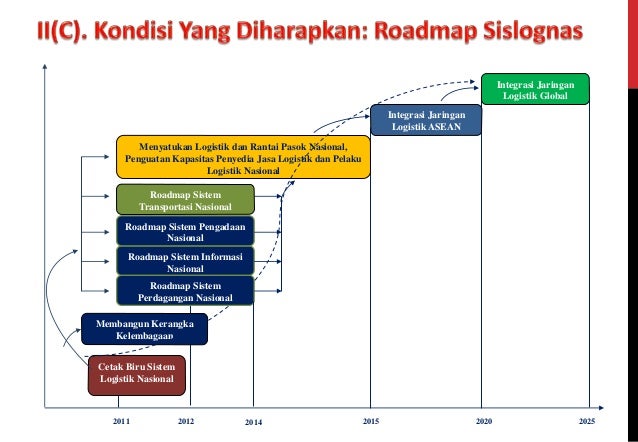 II(C). Kondisi Yang Diharapkan: Roadmap Sislognas

Integrasi Jaringan Logistik Global

Integrasi Jaringan Logistik ASEAN

Menyatukan Logistik dan Rantai Pasok Nasional, Penguatan Kapasitas Penyedia Jasa Logistik dan Pelaku Logistik Nasional

Roadmap Sistem Transportasi Nasional

Roadmap Sistem Pengadaan Nasional

Roadmap Sistem Informasi Nasional

Roadmap Sistem Perdagangan Nasional

Membangun Kerangka Kelembagaan

Cetak Biru Sistem Logistik Nasional

2011 2012 2014 2015 2020 2025